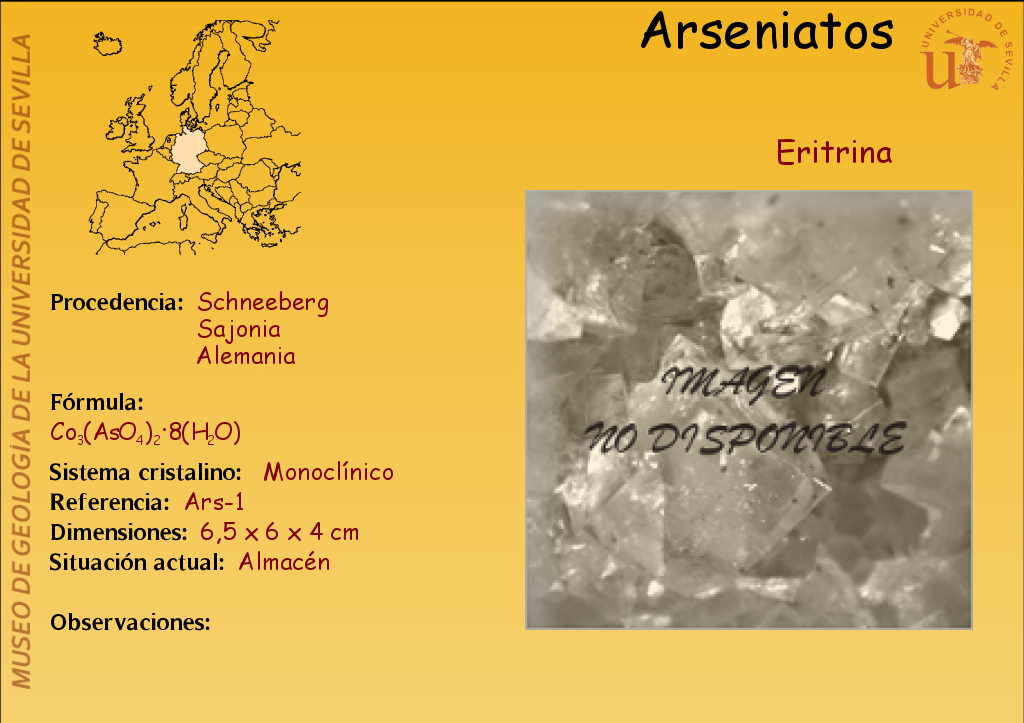 MUSEO DE GEOLOGÍA DE LA UNIVERSIDAD DE SEVILLA

Arseniatos

UNIVERSIDAD DE SEVILLA

Eritrina

Procedencia: Schneeberg
Sajonia
Alemania

Fórmula:
$Co_3(AsO_4)_2 \cdot 8(H_2O)$

Sistema cristalino: Monoclínico
Referencia: Ars-1
Dimensiones: 6,5 x 6 x 4 cm
Situación actual: Almacén

Observaciones:

IMAGEN
NO DISPONIBLE